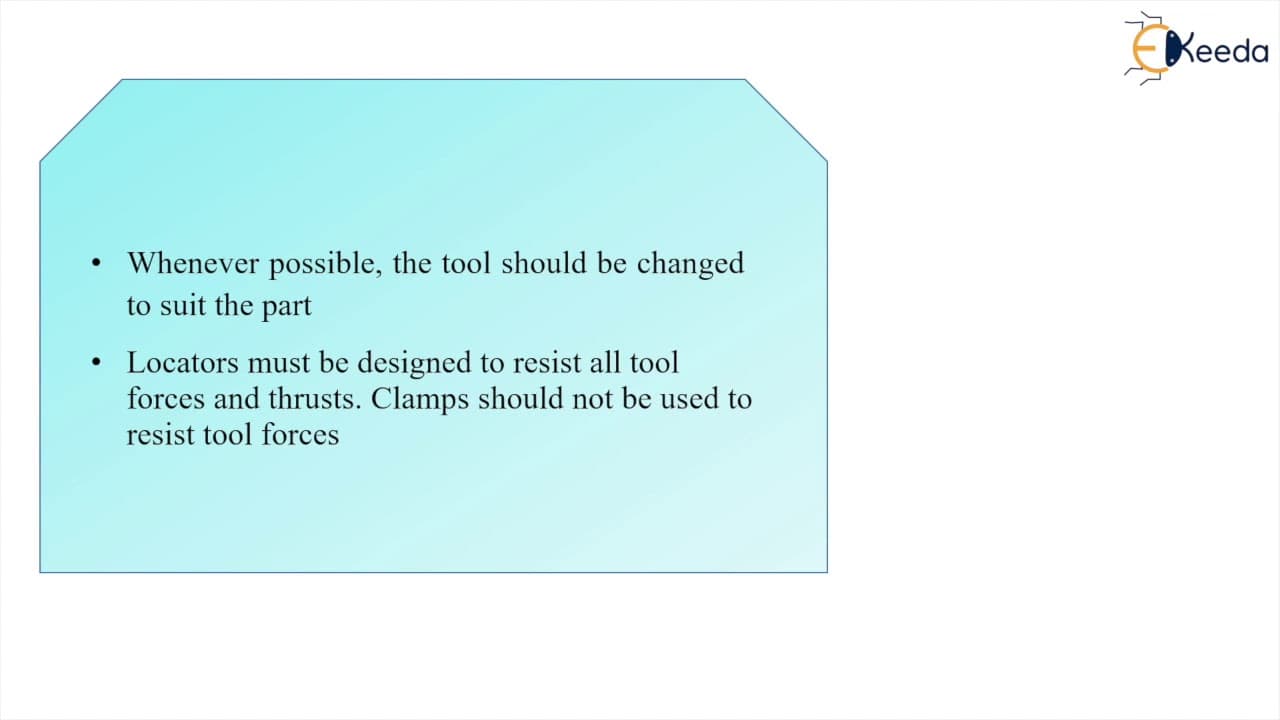 EKeeda

• Whenever possible, the tool should be changed to suit the part

• Locators must be designed to resist all tool forces and thrusts. Clamps should not be used to resist tool forces